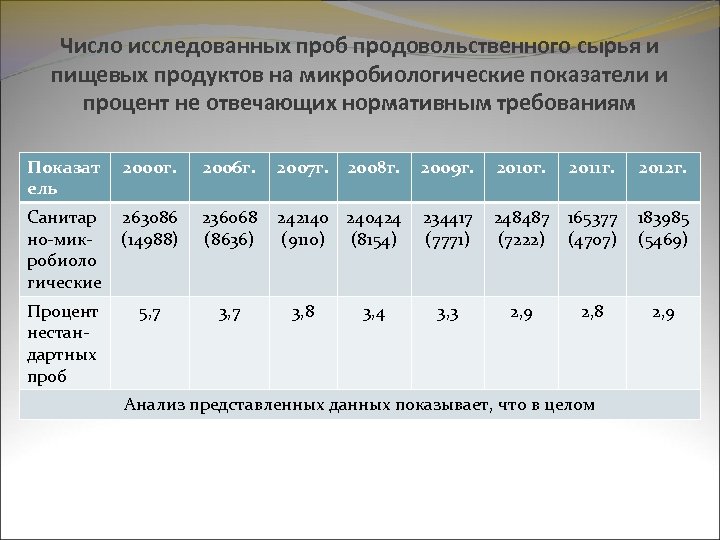 Число исследованных проб продовольственного сырья и пищевых продуктов на микробиологические показатели и процент не отвечающих нормативным требованиям

| Показатель | 2000г. | 2006г. | 2007г. | 2008г. | 2009г. | 2010г. | 2011г. | 2012г. |
|---|---|---|---|---|---|---|---|---|
| Санитарно-микробиологические | 263086 (14988) | 236068 (8636) | 242140 (9110) | 240424 (8154) | 234417 (7771) | 248487 (7222) | 165377 (4707) | 183985 (5469) |
| Процент нестандартных проб | 5,7 | 3,7 | 3,8 | 3,4 | 3,3 | 2,9 | 2,8 | 2,9 |
| Анализ представленных данных показывает, что в целом | | | | | | | | |